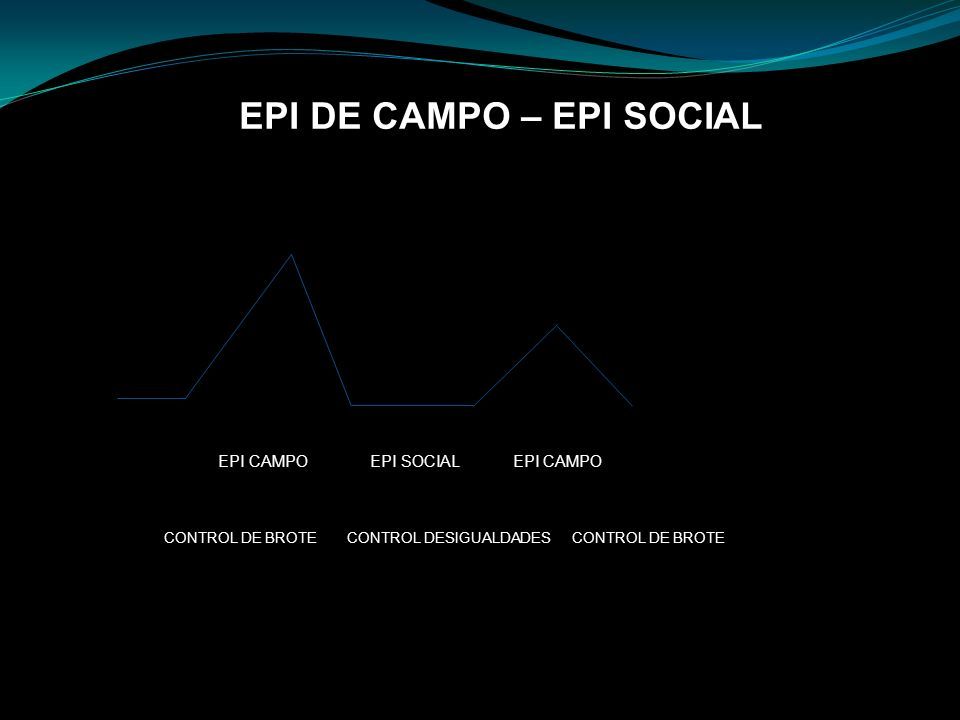 EPI DE CAMPO – EPI SOCIAL

EPI CAMPO EPI SOCIAL EPI CAMPO

CONTROL DE BROTE CONTROL DESIGUALDADES CONTROL DE BROTE